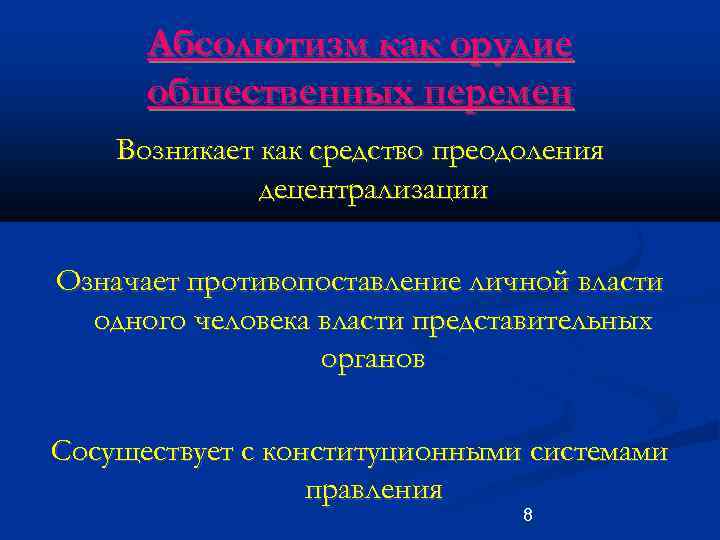 Абсолютизм как орудие общественных перемен

Возникает как средство преодоления децентрализации

Означает противопоставление личной власти одного человека власти представительных органов

Сосуществует с конституционными системами правления

8